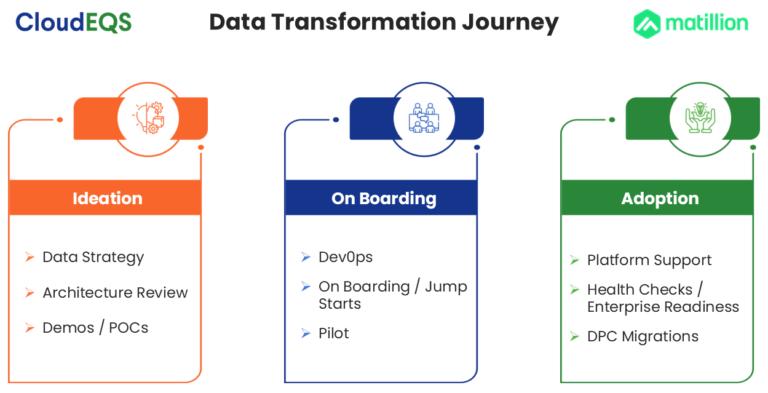 CloudEQS

Data Transformation Journey

matillion

Ideation

➢ Data Strategy
➢ Architecture Review
➢ Demos / POCs

On Boarding

➢ Dev0ps
➢ On Boarding / Jump Starts
➢ Pilot

Adoption

➢ Platform Support
➢ Health Checks / Enterprise Readiness
➢ DPC Migrations